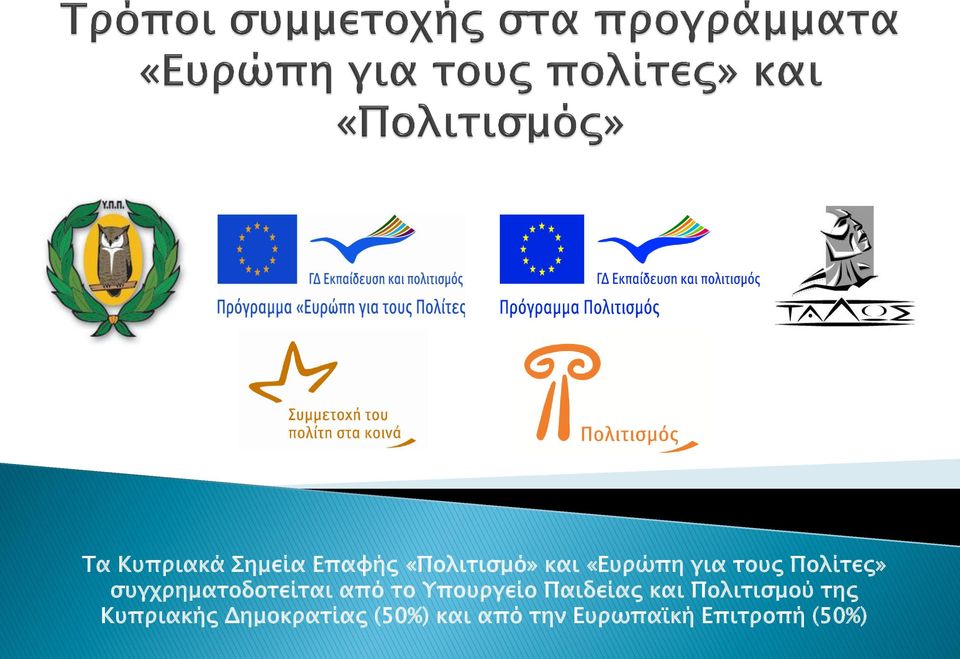 Τρόποι συμμετοχής στα προγράμματα «Ευρώπη για τους πολίτες» και «Πολιτισμός»

Υ.Π.Π.

ΓΔ Εκπαίδευση και πολιτισμός
Πρόγραμμα «Ευρώπη για τους Πολίτες

ΓΔ Εκπαίδευση και πολιτισμός
Πρόγραμμα Πολιτισμός

ΤΑΛΩΣ

Συμμετοχή του πολίτη στα κοινά

Πολιτισμός

Τα Κυπριακά Σημεία Επαφής «Πολιτισμό» και «Ευρώπη για τους Πολίτες» συγχρηματοδοτείται από το Υπουργείο Παιδείας και Πολιτισμού της Κυπριακής Δημοκρατίας (50%) και από την Ευρωπαϊκή Επιτροπή (50%)